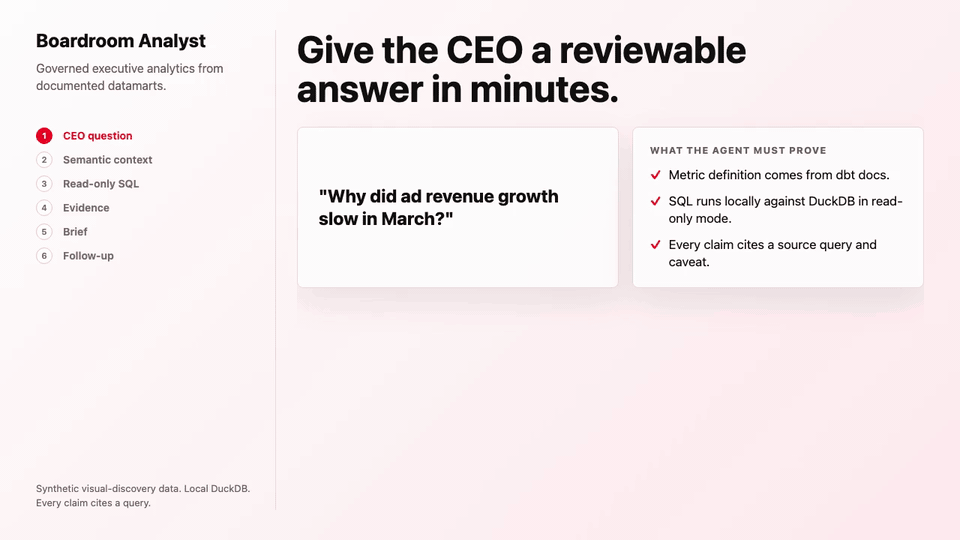 Boardroom Analyst

Governed executive analytics from documented datamarts.

1 CEO question
2 Semantic context
3 Read-only SQL
4 Evidence
5 Brief
6 Follow-up

Synthetic visual-discovery data. Local DuckDB. Every claim cites a query.

Give the CEO a reviewable answer in minutes.

"Why did ad revenue growth slow in March?"

WHAT THE AGENT MUST PROVE

✓ Metric definition comes from dbt docs.

✓ SQL runs locally against DuckDB in read-only mode.

✓ Every claim cites a source query and caveat.